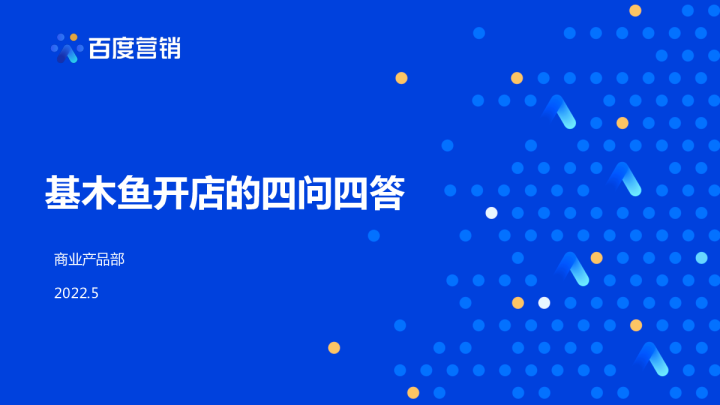 百度营销

基木鱼开店的四问四答

商业产品部

2022.5